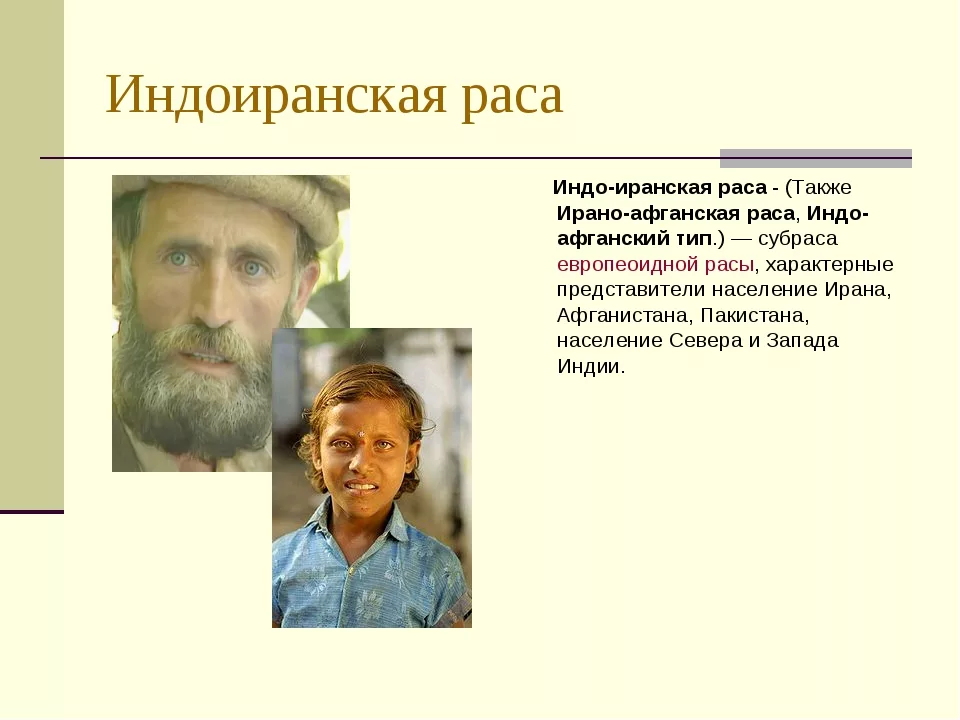 Индоиранская раса

Индо-иранская раса - (Также Ирано-афганская раса, Индо-афганский тип.) — субраса европеоидной расы, характерные представители население Ирана, Афганистана, Пакистана, население Севера и Запада Индии.